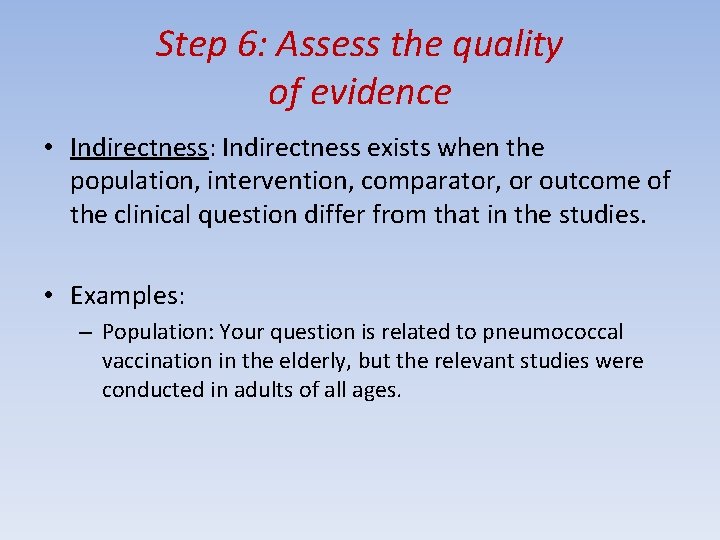 Step 6: Assess the quality of evidence

• Indirectness: Indirectness exists when the population, intervention, comparator, or outcome of the clinical question differ from that in the studies.

• Examples:
– Population: Your question is related to pneumococcal vaccination in the elderly, but the relevant studies were conducted in adults of all ages.